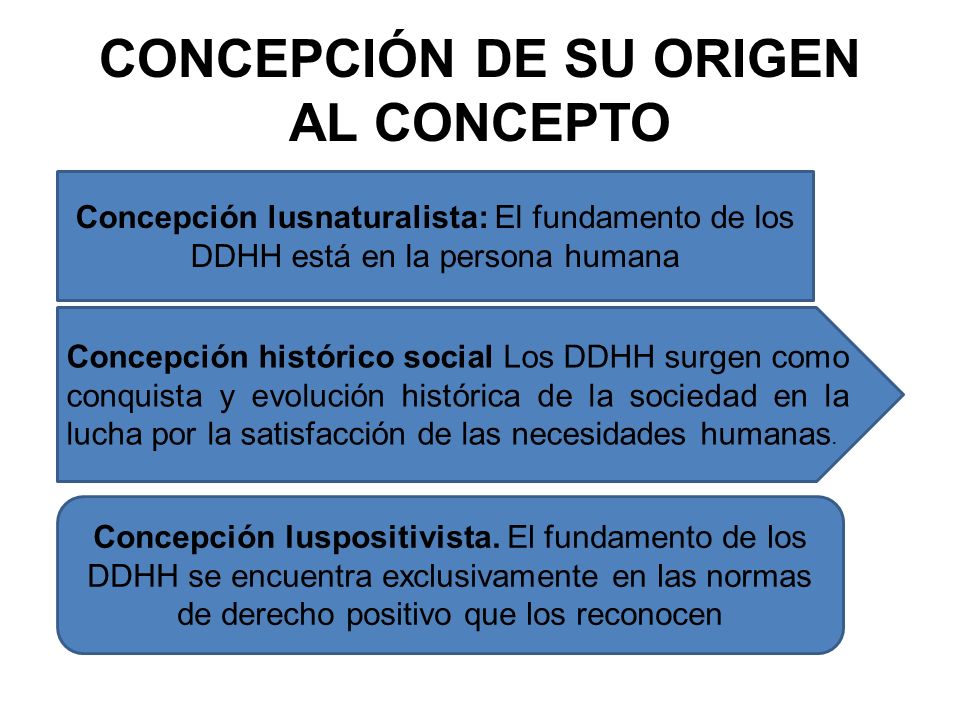 CONCEPCIÓN DE SU ORIGEN AL CONCEPTO

Concepción Iusnaturalista: El fundamento de los DDHH está en la persona humana

Concepción histórico social Los DDHH surgen como conquista y evolución histórica de la sociedad en la lucha por la satisfacción de las necesidades humanas.

Concepción Iuspositivista. El fundamento de los DDHH se encuentra exclusivamente en las normas de derecho positivo que los reconocen